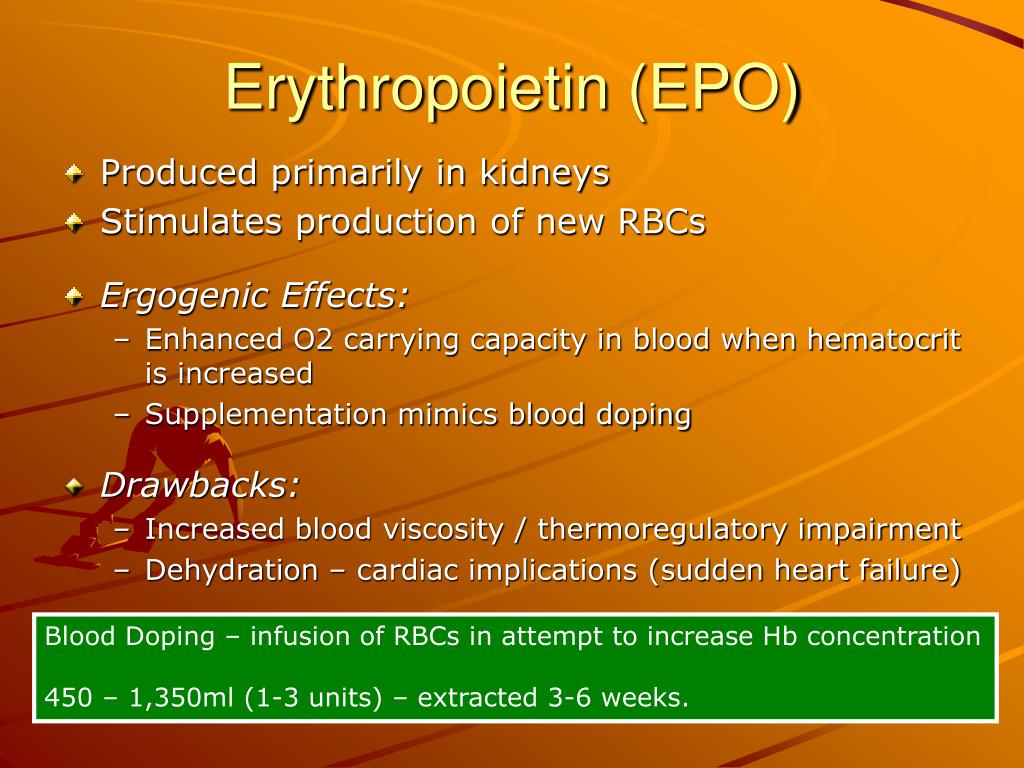 Erythropoietin (EPO)

Produced primarily in kidneys

Stimulates production of new RBCs

Ergogenic Effects:

– Enhanced O2 carrying capacity in blood when hematocrit is increased

– Supplementation mimics blood doping

Drawbacks:

– Increased blood viscosity / thermoregulatory impairment

– Dehydration – cardiac implications (sudden heart failure)

Blood Doping – infusion of RBCs in attempt to increase Hb concentration

450 – 1,350ml (1-3 units) – extracted 3-6 weeks.